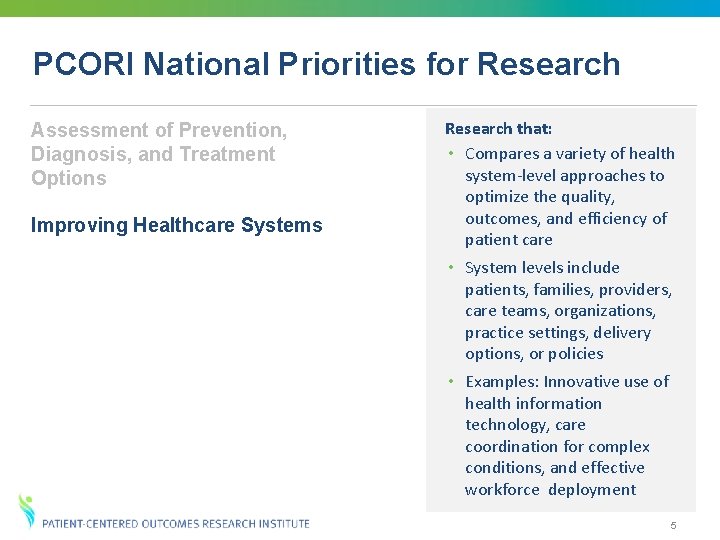 PCORI National Priorities for Research

Assessment of Prevention, Diagnosis, and Treatment Options

Improving Healthcare Systems

Research that:

• Compares a variety of health system-level approaches to optimize the quality, outcomes, and efficiency of patient care

• System levels include patients, families, providers, care teams, organizations, practice settings, delivery options, or policies

• Examples: Innovative use of health information technology, care coordination for complex conditions, and effective workforce deployment

PATIENT-CENTERED OUTCOMES RESEARCH INSTITUTE

5